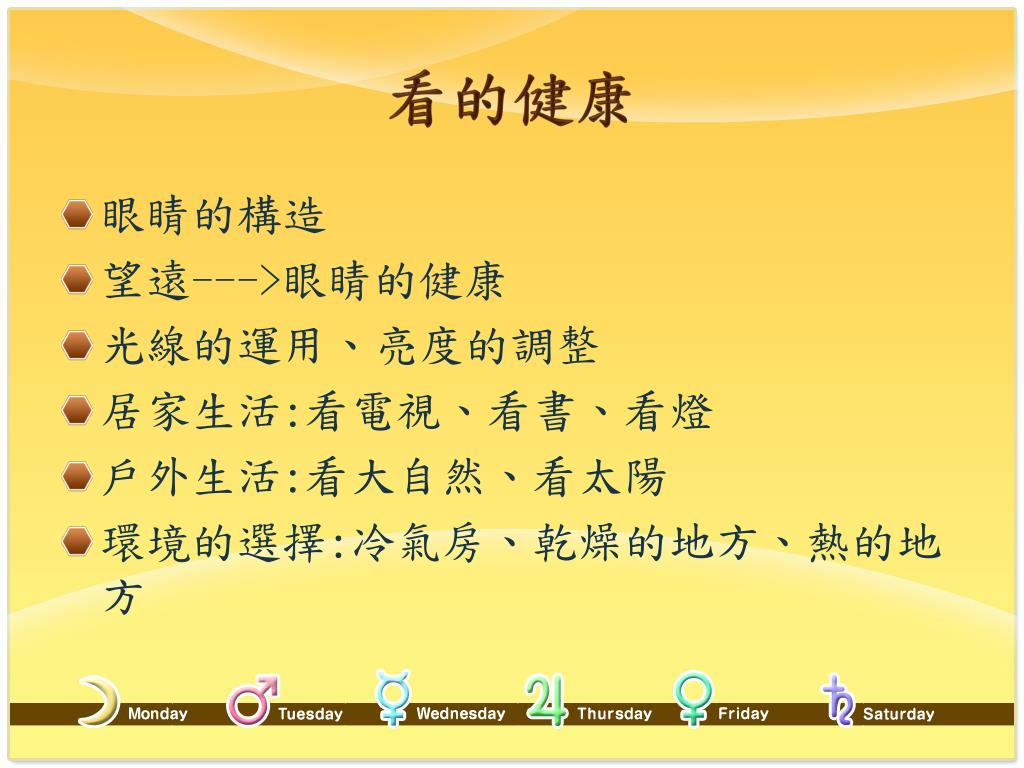 看的健康

眼睛的構造
望遠--->眼睛的健康
光線的運用、亮度的調整
居家生活:看電視、看書、看燈
戶外生活:看大自然、看太陽
環境的選擇:冷氣房、乾燥的地方、熱的地方

Monday Tuesday Wednesday Thursday Friday Saturday